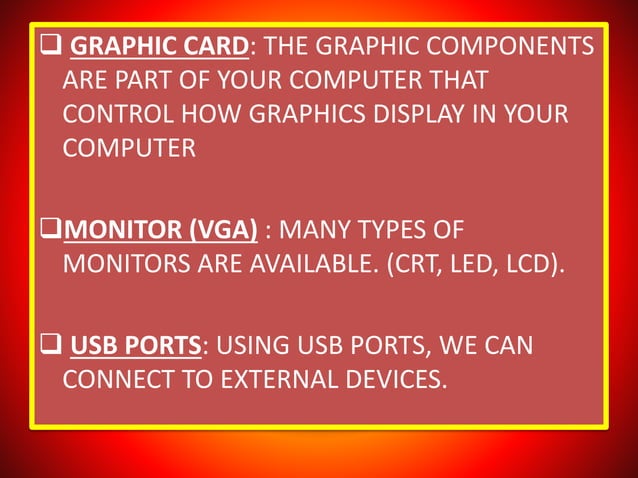 ❑ GRAPHIC CARD: THE GRAPHIC COMPONENTS ARE PART OF YOUR COMPUTER THAT CONTROL HOW GRAPHICS DISPLAY IN YOUR COMPUTER

❑MONITOR (VGA) : MANY TYPES OF MONITORS ARE AVAILABLE. (CRT, LED, LCD).

❑ USB PORTS: USING USB PORTS, WE CAN CONNECT TO EXTERNAL DEVICES.